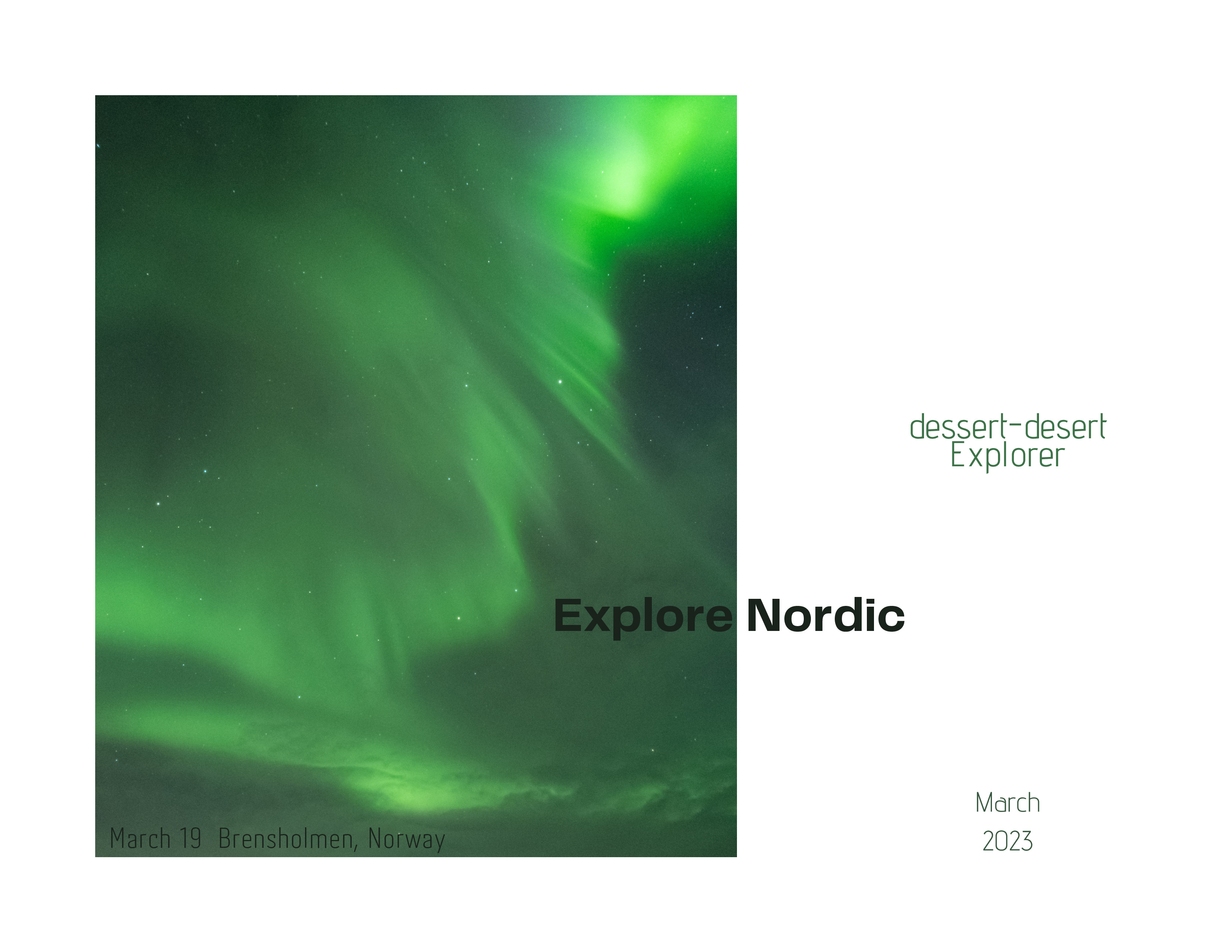 dessert-desert
Explorer

Explore Nordic

March 19 Brensholmen, Norway

March
2023